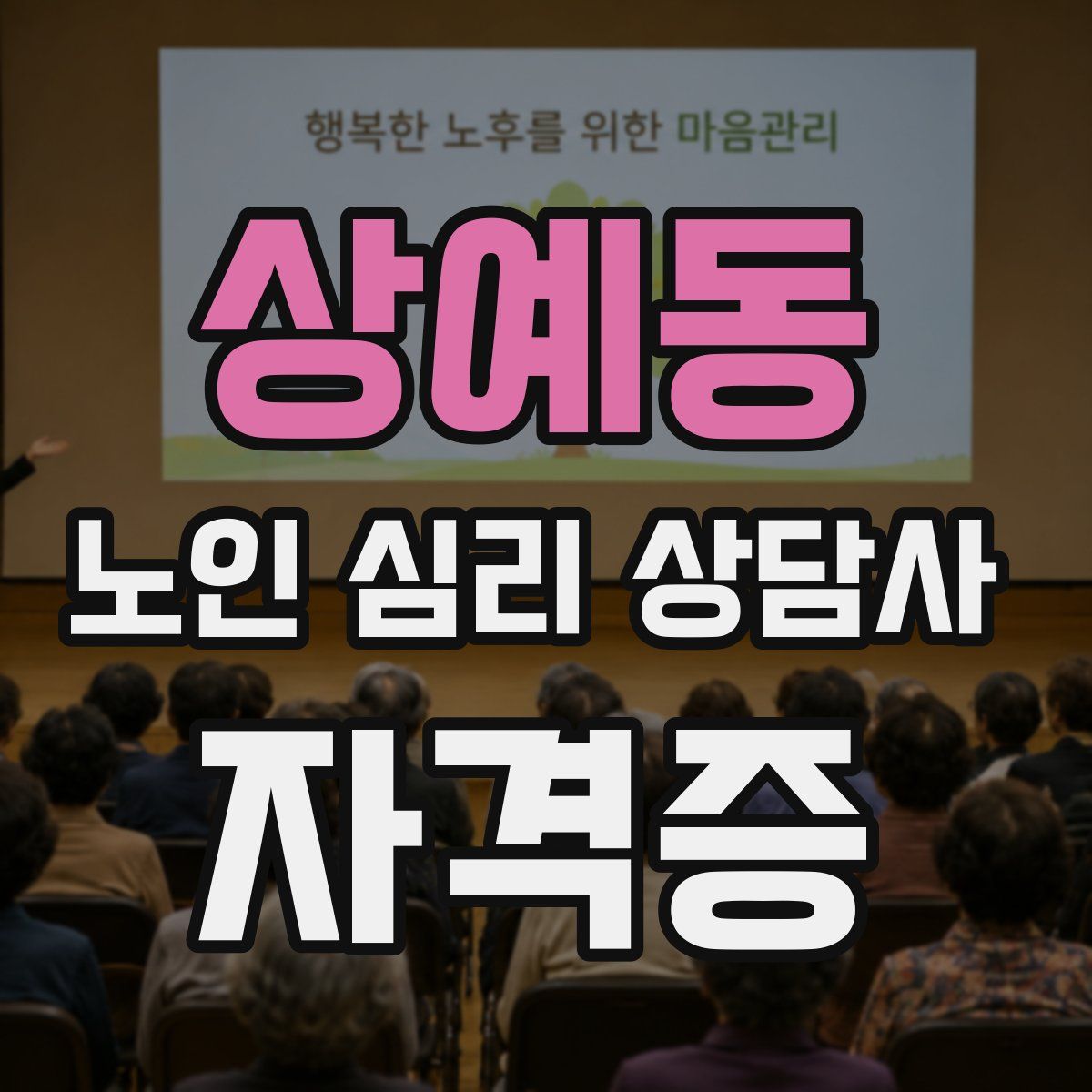 행복한 노후를 위한 마음관리

상예동

노인 심리 상담사

자격증